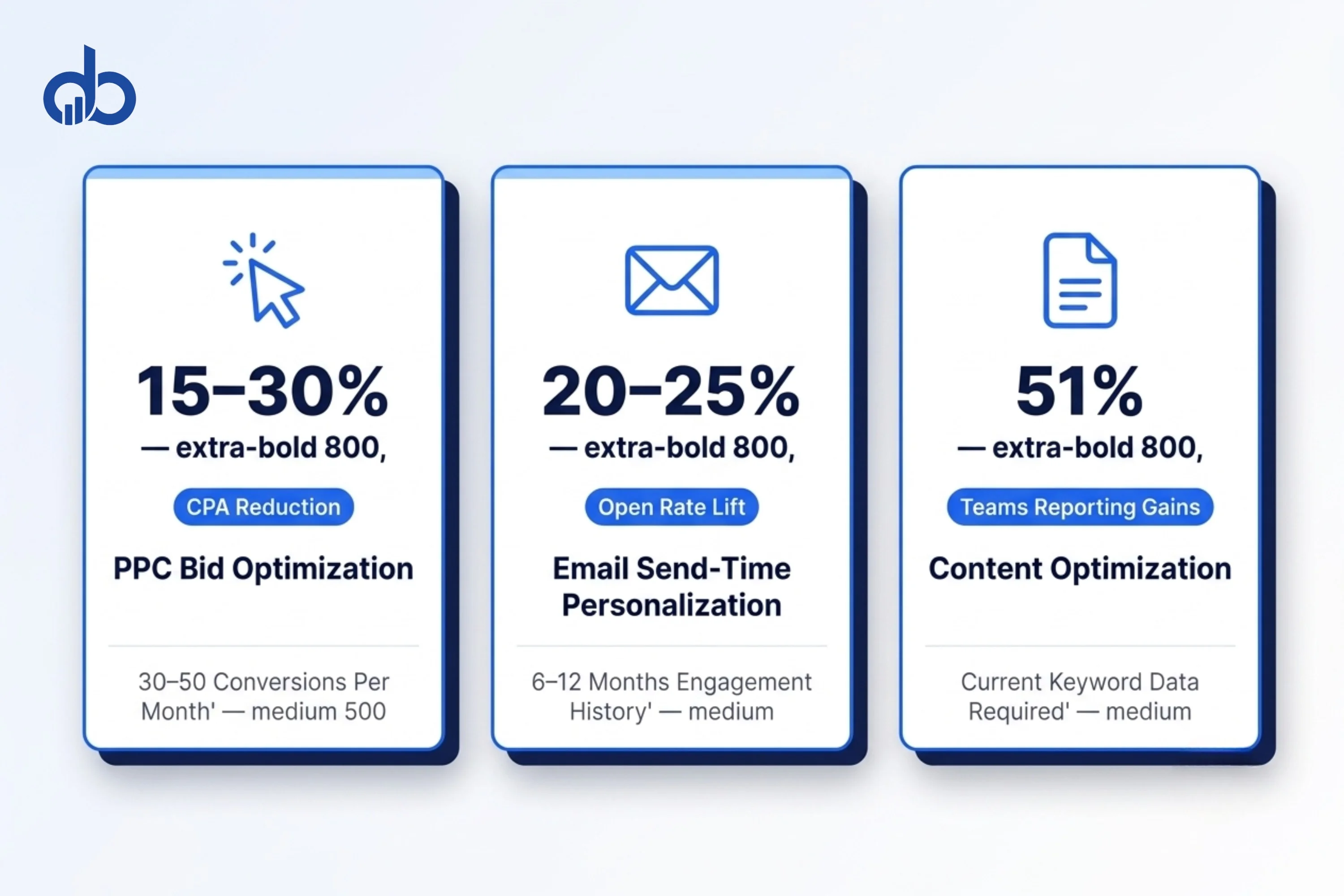 15–30%
— extra-bold 800,
CPA Reduction
PPC Bid Optimization
30–50 Conversions Per Month' — medium 500

20–25%
— extra-bold 800,
Open Rate Lift
Email Send-Time Personalization
6–12 Months Engagement History' — medium

51%
— extra-bold 800,
Teams Reporting Gains
Content Optimization
Current Keyword Data Required' — medium